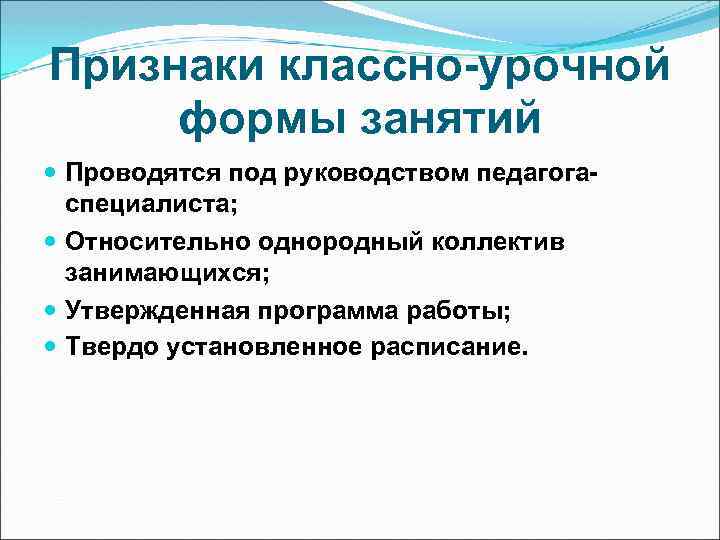 Признаки классно-урочной формы занятий

- Проводятся под руководством педагога-специалиста;
- Относительно однородный коллектив занимающихся;
- Утвержденная программа работы;
- Твердо установленное расписание.